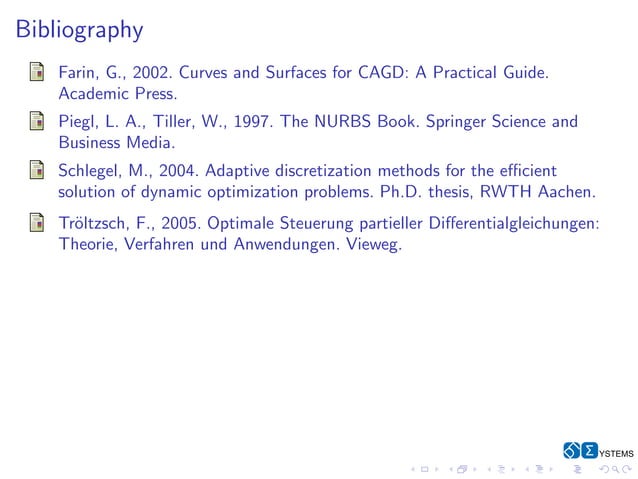 Bibliography

Farin, G., 2002. Curves and Surfaces for CAGD: A Practical Guide. Academic Press.

Piegl, L. A., Tiller, W., 1997. The NURBS Book. Springer Science and Business Media.

Schlegel, M., 2004. Adaptive discretization methods for the efficient solution of dynamic optimization problems. Ph.D. thesis, RWTH Aachen.

Tröltzsch, F., 2005. Optimale Steuerung partieller Differentialgleichungen: Theorie, Verfahren und Anwendungen. Vieweg.

ΣYSTEMS